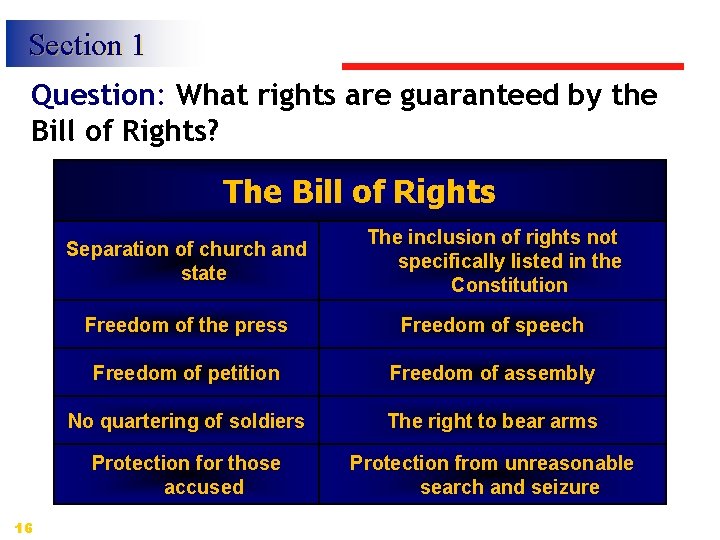 Section 1

Question: What rights are guaranteed by the Bill of Rights?

| The Bill of Rights | |
|---|---|
| Separation of church and state | The inclusion of rights not specifically listed in the Constitution |
| Freedom of the press | Freedom of speech |
| Freedom of petition | Freedom of assembly |
| No quartering of soldiers | The right to bear arms |
| Protection for those accused | Protection from unreasonable search and seizure |

16